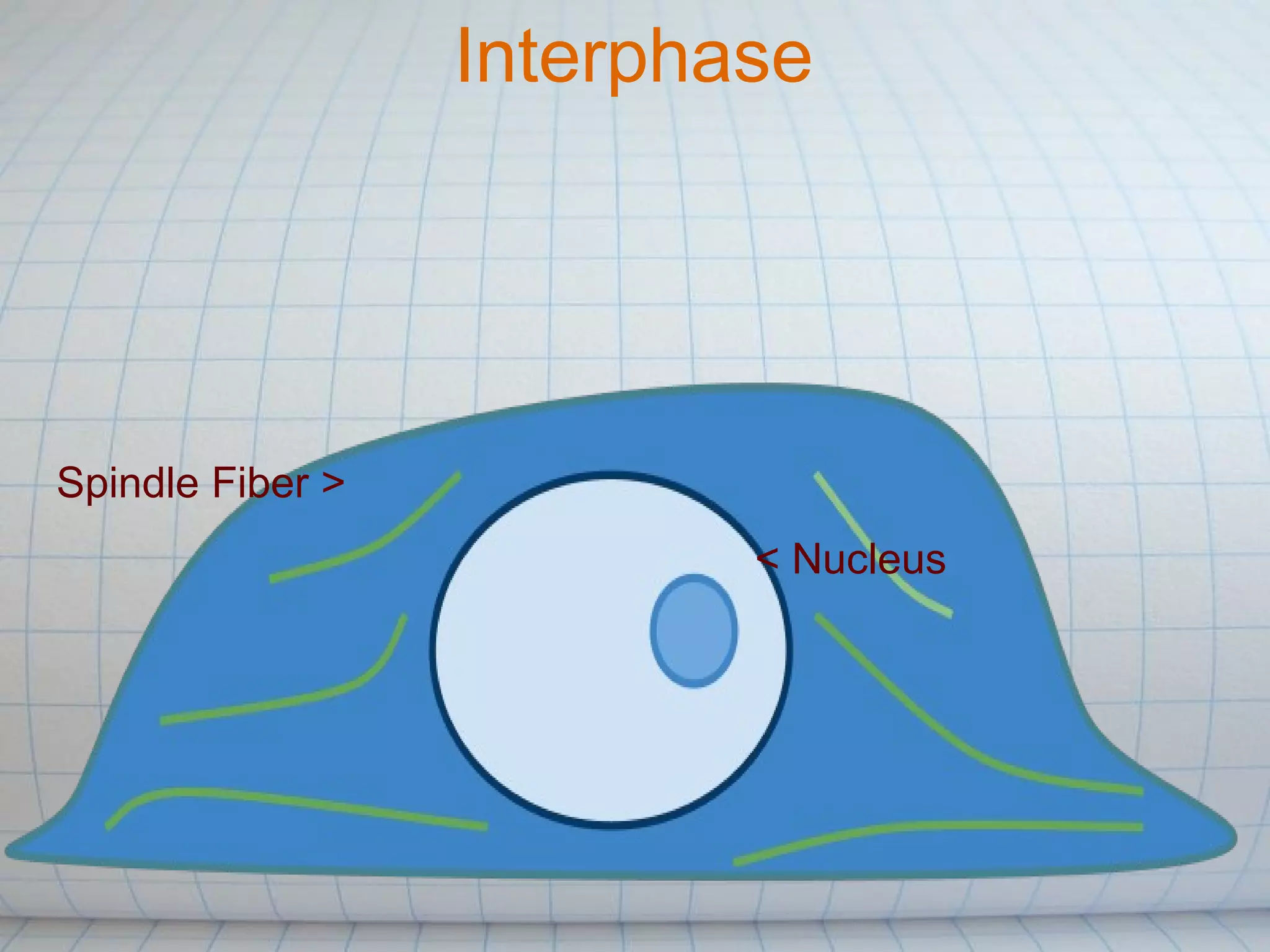 Interphase

Spindle Fiber >

< Nucleus